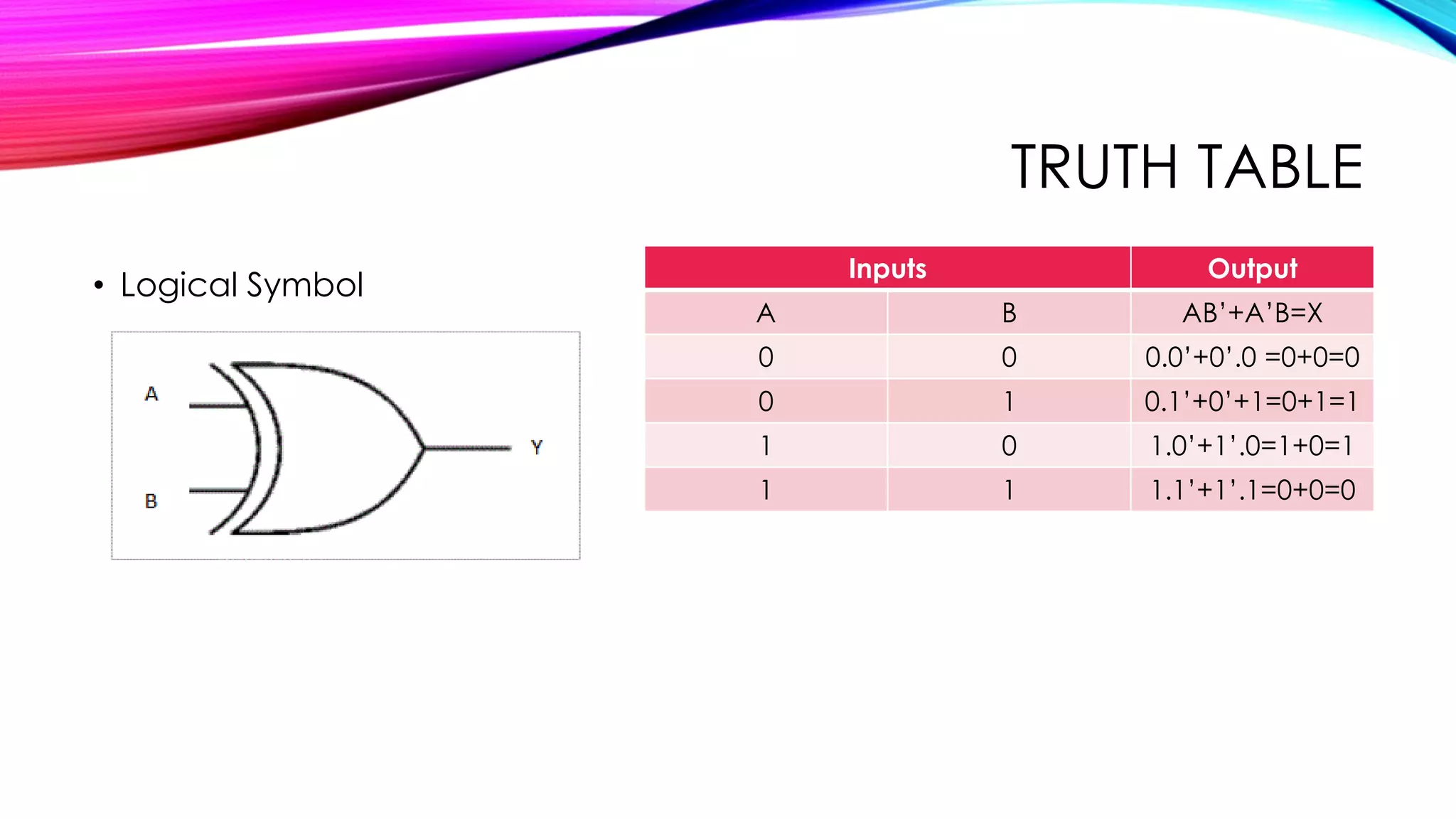 TRUTH TABLE

• Logical Symbol

A

B

Y

| Inputs | | Output |
|---|---|---|
| A | B | AB'+A'B=X |
| 0 | 0 | 0.0'+0'.0 =0+0=0 |
| 0 | 1 | 0.1'+0'+1=0+1=1 |
| 1 | 0 | 1.0'+1'.0=1+0=1 |
| 1 | 1 | 1.1'+1'.1=0+0=0 |